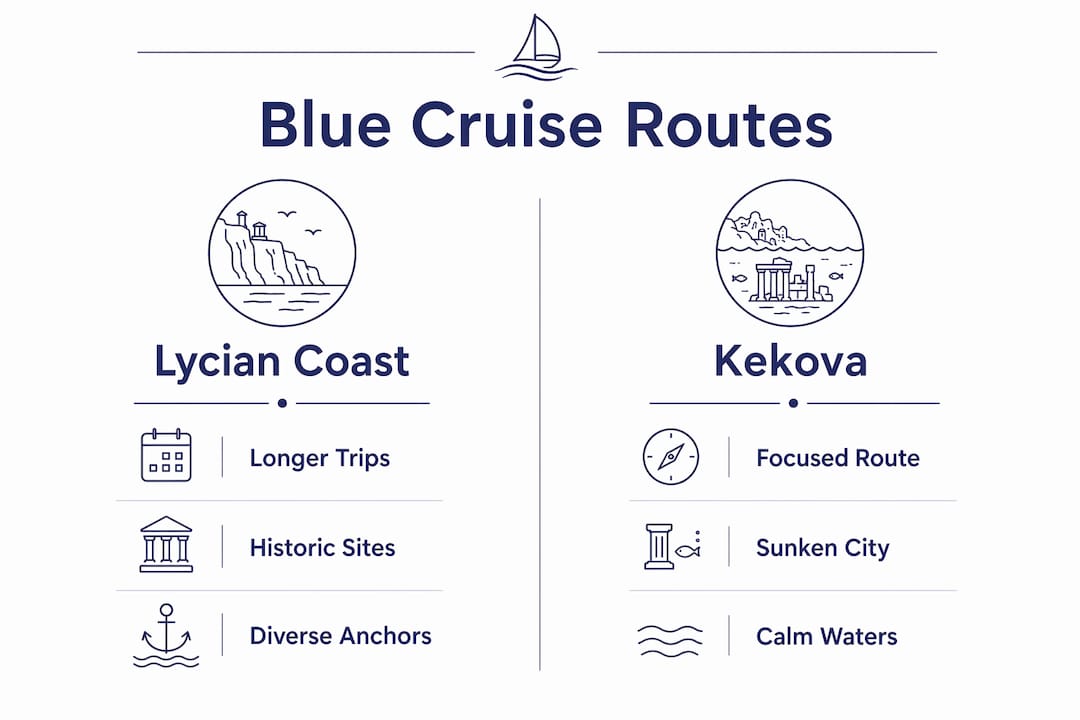 Blue Cruise Routes

Lycian Coast

Longer Trips

Historic Sites

Diverse Anchors

Kekova

Focused Route

Sunken City

Calm Waters